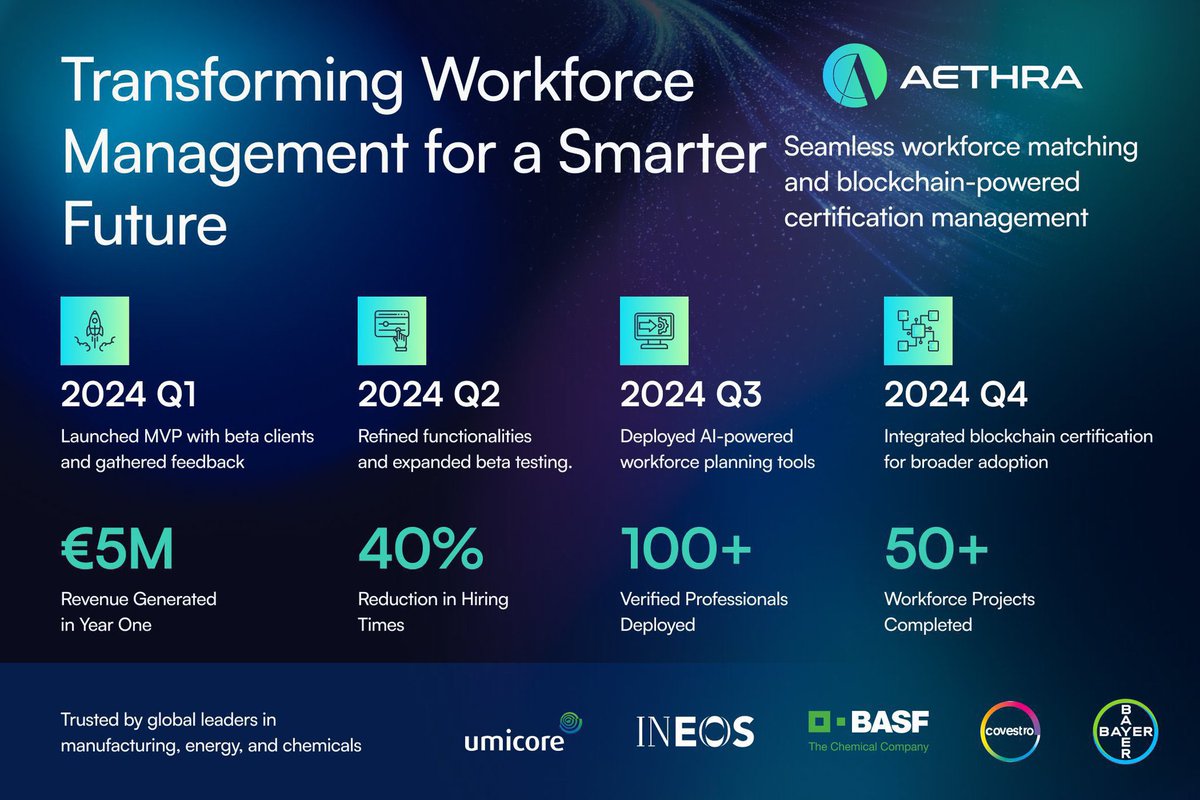 Transforming Workforce Management for a Smarter Future

AETHRA

Seamless workforce matching and blockchain-powered certification management

2024 Q1

Launched MVP with beta clients and gathered feedback

2024 Q2

Refined functionalities and expanded beta testing.

2024 Q3

Deployed AI-powered workforce planning tools

2024 Q4

Integrated blockchain certification for broader adoption

€5M

Revenue Generated in Year One

40%

Reduction in Hiring Times

100+

Verified Professionals Deployed

50+

Workforce Projects Completed

Trusted by global leaders in manufacturing, energy, and chemicals

umicore

INEOS

BASF
The Chemical Company

covestro

BAYER